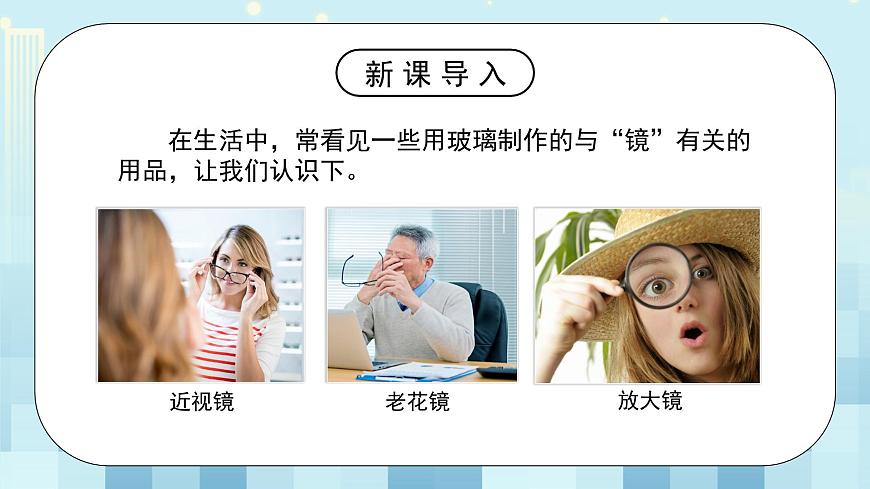 新课导入

在生活中，常看见一些用玻璃制作的与“镜”有关的用品，让我们认识下。

近视镜

老花镜

放大镜